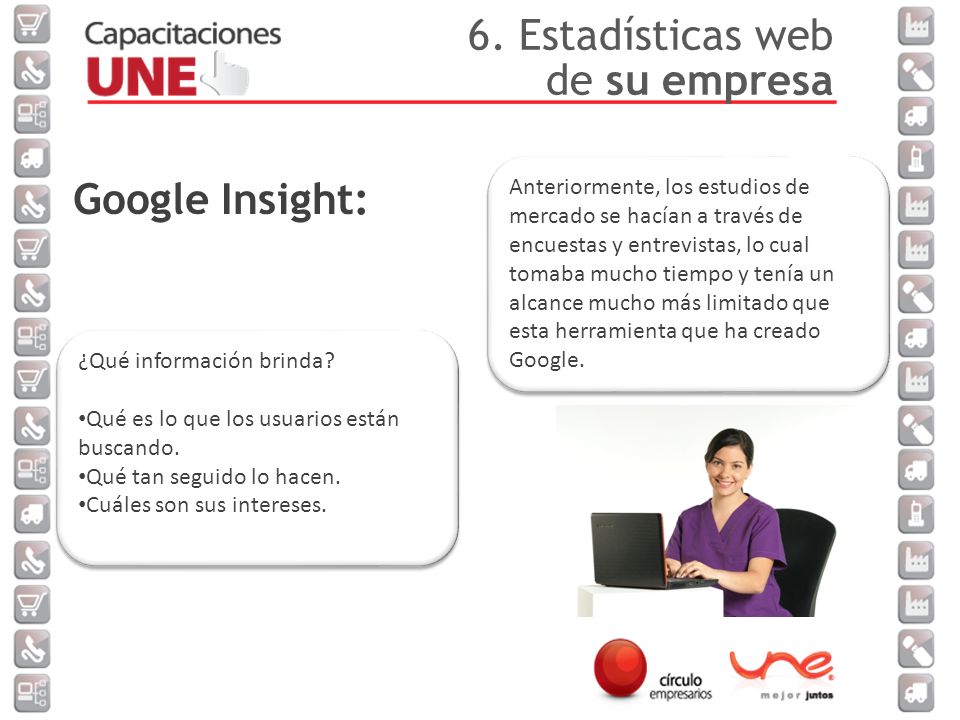 Capacitaciones
UNE

6. Estadísticas web de su empresa

Google Insight:

Anteriormente, los estudios de mercado se hacían a través de encuestas y entrevistas, lo cual tomaba mucho tiempo y tenía un alcance mucho más limitado que esta herramienta que ha creado Google.

¿Qué información brinda?

•Qué es lo que los usuarios están buscando.
•Qué tan seguido lo hacen.
•Cuáles son sus intereses.

círculo empresarios

une
mejor juntos